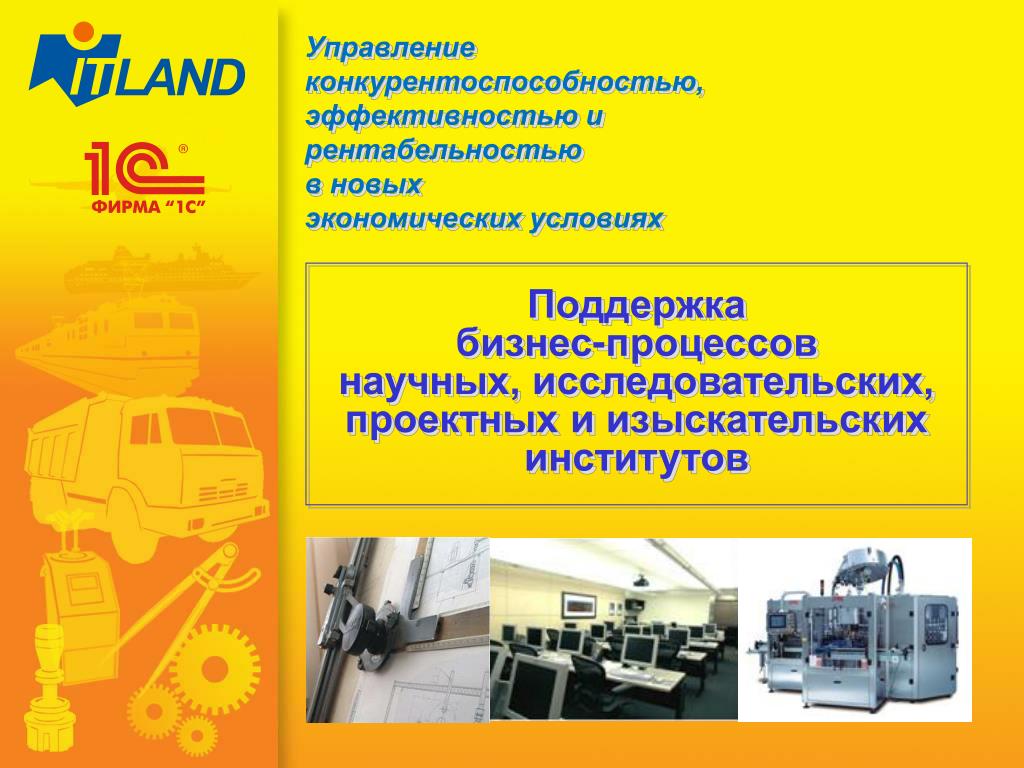 ITLAND

1С®
ФИРМА "1С"

Управление конкурентоспособностью, эффективностью и рентабельностью в новых экономических условиях

Поддержка бизнес-процессов научных, исследовательских, проектных и изыскательских институтов